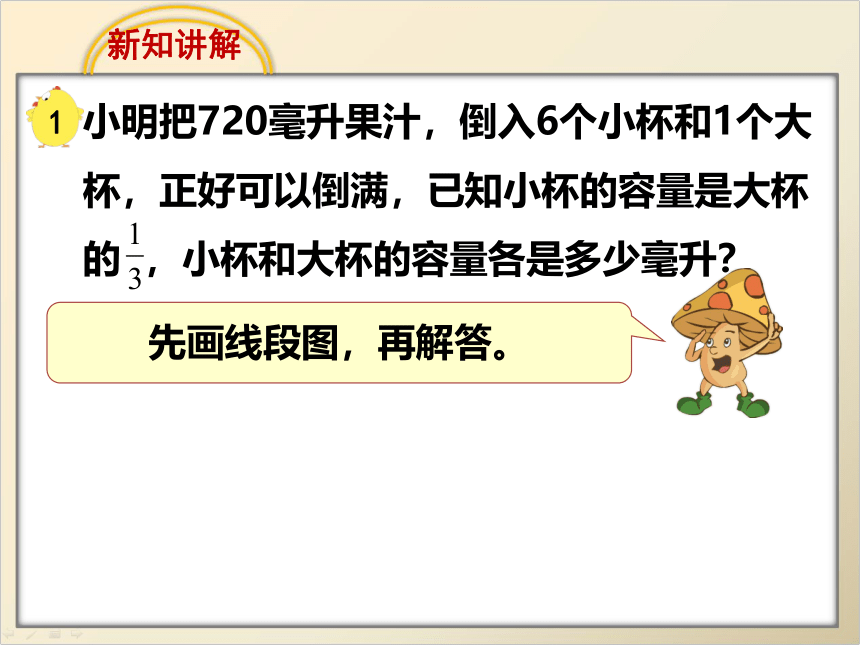 新知讲解

1 小明把720毫升果汁，倒入6个小杯和1个大杯，正好可以倒满，已知小杯的容量是大杯的$\frac{1}{3}$，小杯和大杯的容量各是多少毫升？

先画线段图，再解答。